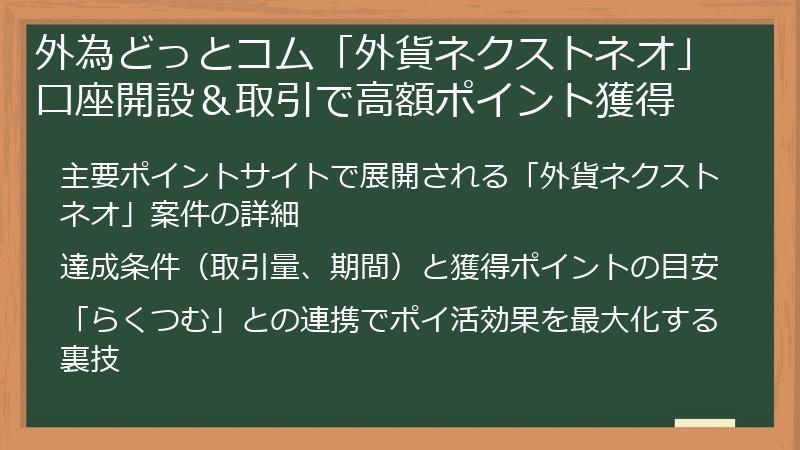 外為どっとコム「外貨ネクストネオ」口座開設＆取引で高額ポイント獲得

主要ポイントサイトで展開される「外貨ネクストネオ」案件の詳細

達成条件（取引量、期間）と獲得ポイントの目安

「らくつむ」との連携でポイ活効果を最大化する裏技